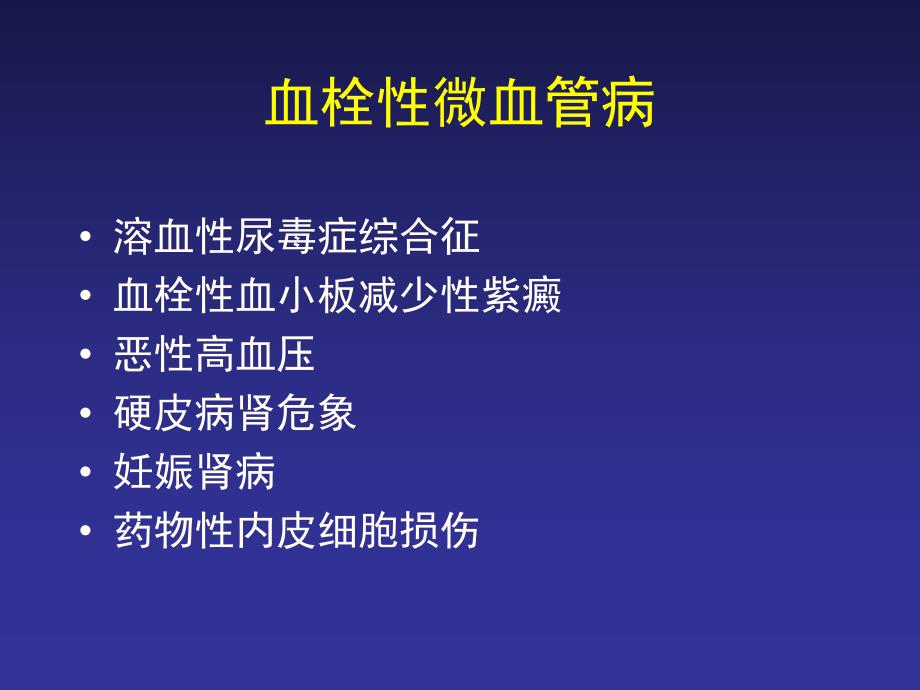 血栓性微血管病

• 溶血性尿毒症综合征
• 血栓性血小板减少性紫癜
• 恶性高血压
• 硬皮病肾危象
• 妊娠肾病
• 药物性内皮细胞损伤